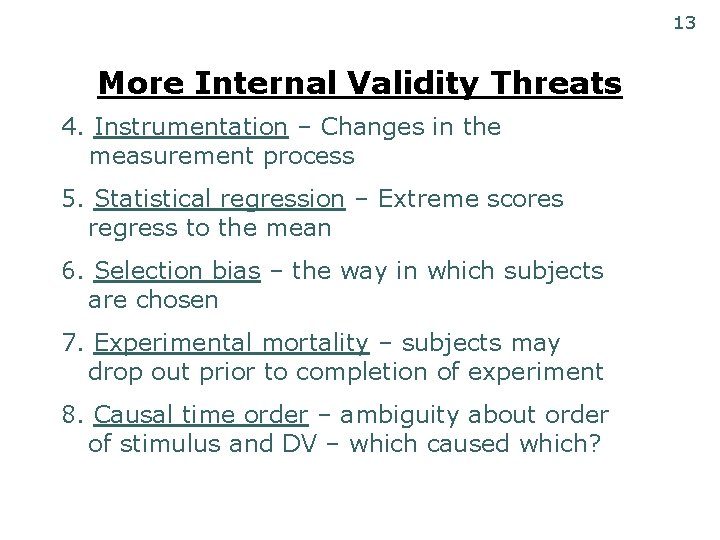 13

More Internal Validity Threats

4. Instrumentation – Changes in the measurement process

5. Statistical regression – Extreme scores regress to the mean

6. Selection bias – the way in which subjects are chosen

7. Experimental mortality – subjects may drop out prior to completion of experiment

8. Causal time order – ambiguity about order of stimulus and DV – which caused which?